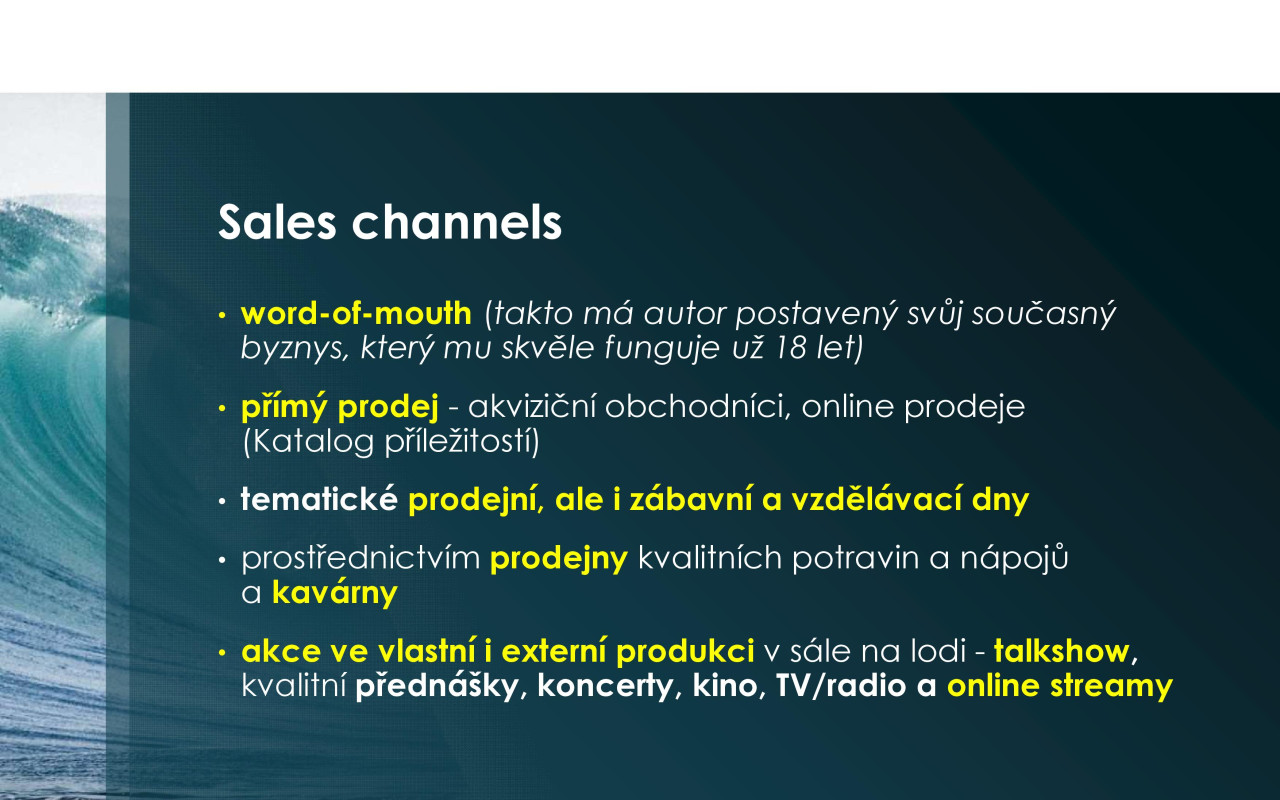 Sales channels

• word-of-mouth (takto má autor postavený svůj současný byznys, který mu skvěle funguje už 18 let)

• přímý prodej - akviziční obchodníci, online prodeje (Katalog příležitostí)

• tematické prodejní, ale i zábavní a vzdělávací dny

• prostřednictvím prodejny kvalitních potravin a nápojů a kavárny

• akce ve vlastní i externí produkci v sále na lodi - talkshow, kvalitní přednášky, koncerty, kino, TV/radio a online streamy